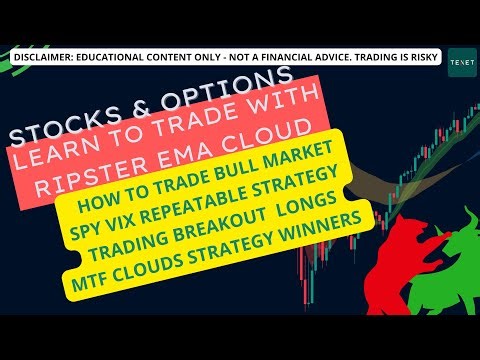 DISCLAIMER: EDUCATIONAL CONTENT ONLY - NOT A FINANCIAL ADVICE. TRADING IS RISKY

TENET

STOCKS & OPTIONS

LEARN TO TRADE WITH RIPSTER EMA CLOUD

HOW TO TRADE BULL MARKET
SPY VIX REPEATABLE STRATEGY
TRADING BREAKOUT LONGS
MTF CLOUDS STRATEGY WINNERS